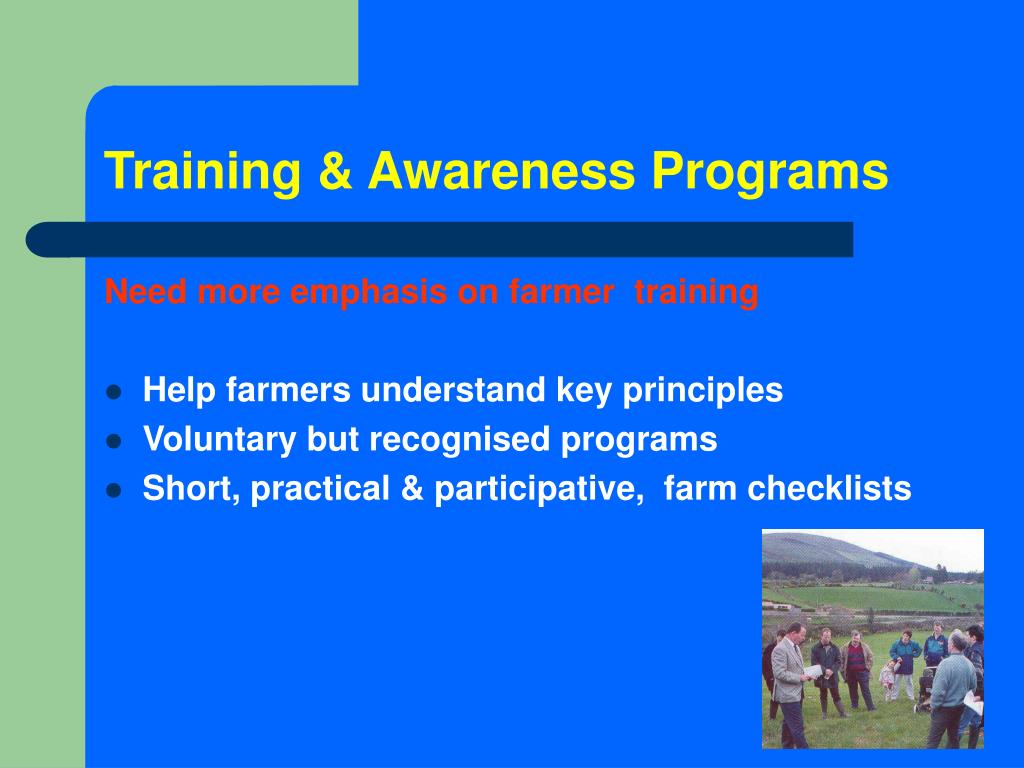 Training & Awareness Programs

Need more emphasis on farmer training

- Help farmers understand key principles
- Voluntary but recognised programs
- Short, practical & participative, farm checklists